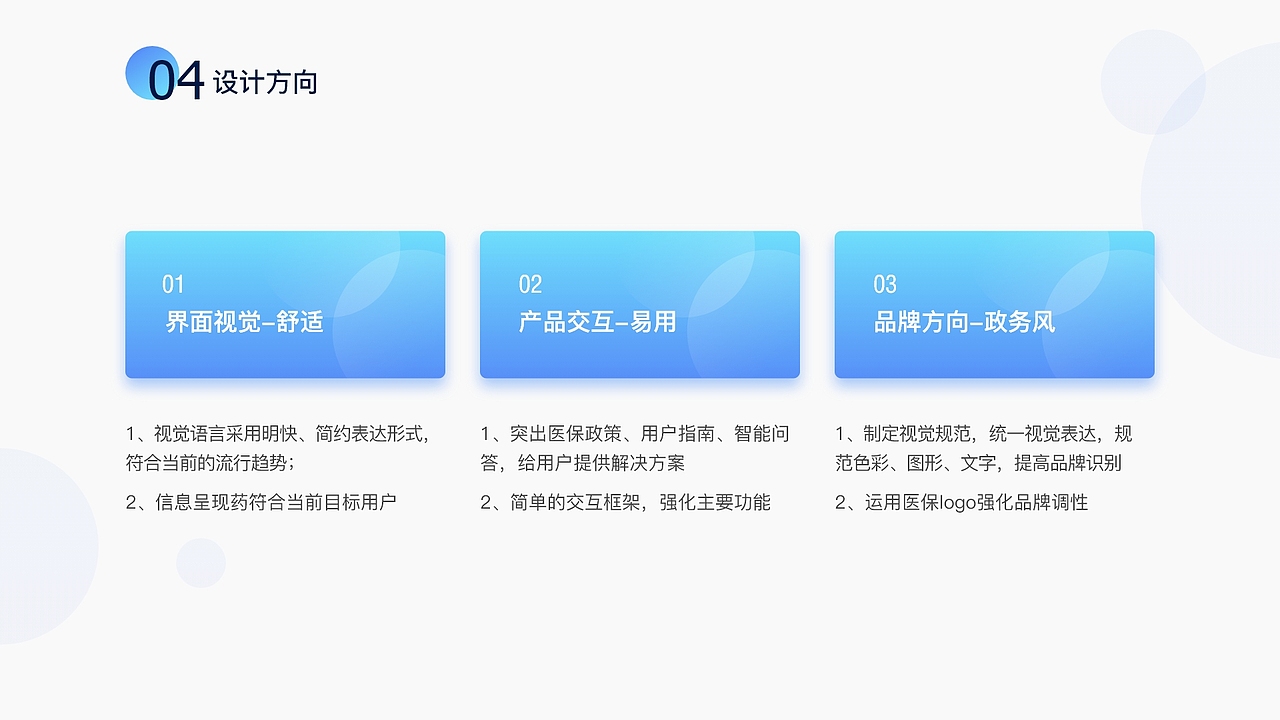 04 设计方向

01
界面视觉-舒适

1、视觉语言采用明快、简约表达形式，符合当前的流行趋势；

2、信息呈现药符合当前目标用户

02
产品交互-易用

1、突出医保政策、用户指南、智能问答，给用户提供解决方案

2、简单的交互框架，强化主要功能

03
品牌方向-政务风

1、制定视觉规范，统一视觉表达，规范色彩、图形、文字，提高品牌识别

2、运用医保logo强化品牌调性